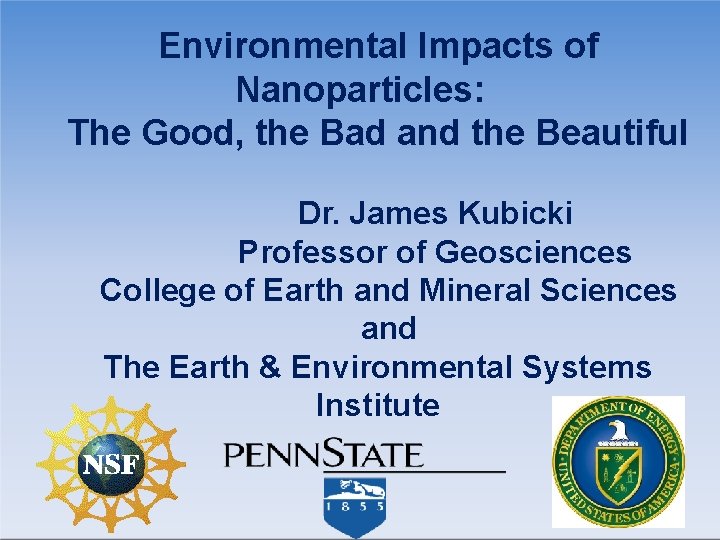 Environmental Impacts of Nanoparticles:
The Good, the Bad and the Beautiful

Dr. James Kubicki
Professor of Geosciences
College of Earth and Mineral Sciences
and
The Earth & Environmental Systems Institute

NSF

PENNSTATE

1855

DEPARTMENT OF ENERGY
UNITED STATES OF AMERICA